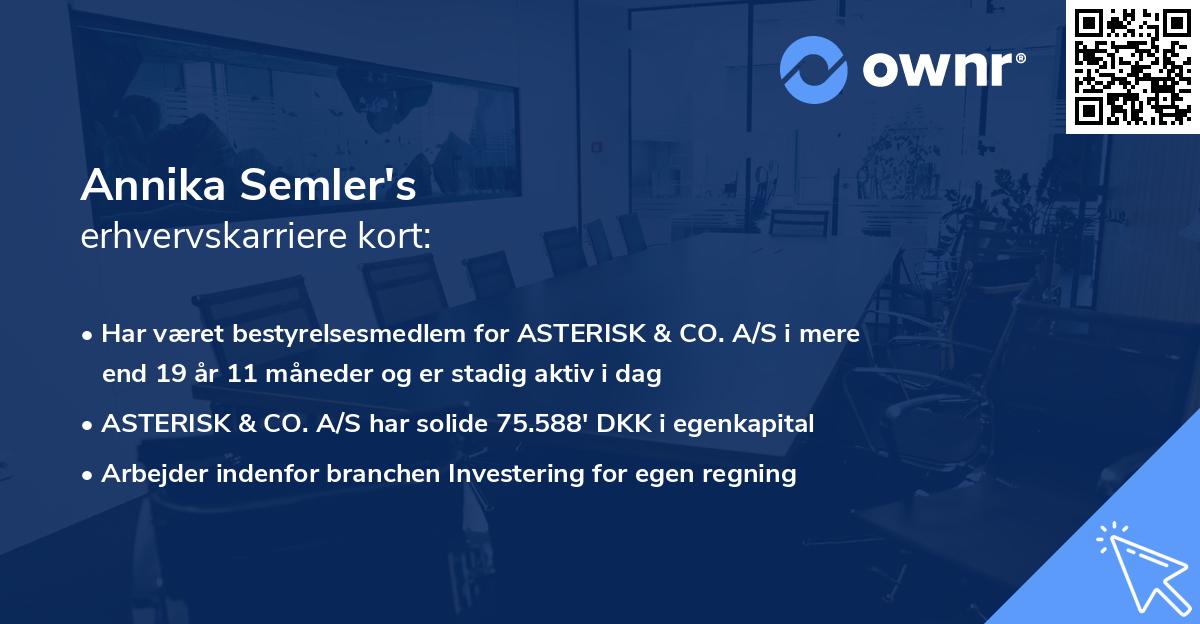 ownr®

Annika Semler's
erhvervskarriere kort:

• Har været bestyrelsesmedlem for ASTERISK & CO. A/S i mere end 19 år 11 måneder og er stadig aktiv i dag
• ASTERISK & CO. A/S har solide 75.588' DKK i egenkapital
• Arbejder indenfor branchen Investering for egen regning